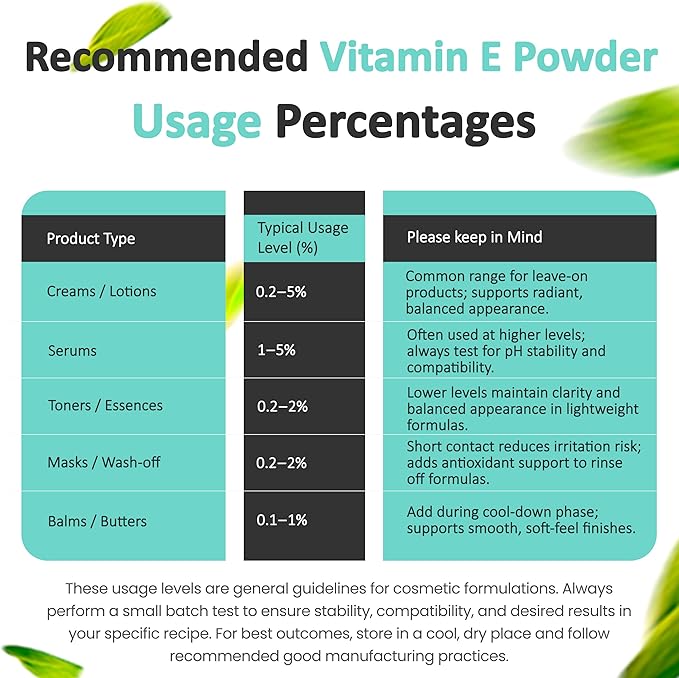 Recommended Vitamin E Powder Usage Percentages

| Product Type | Typical Usage Level (%) | Please keep in Mind |
|---|---|---|
| Creams / Lotions | 0.2–5% | Common range for leave-on products; supports radiant, balanced appearance. |
| Serums | 1–5% | Often used at higher levels; always test for pH stability and compatibility. |
| Toners / Essences | 0.2–2% | Lower levels maintain clarity and balanced appearance in lightweight formulas. |
| Masks / Wash-off | 0.2–2% | Short contact reduces irritation risk; adds antioxidant support to rinse off formulas. |
| Balms / Butters | 0.1–1% | Add during cool-down phase; supports smooth, soft-feel finishes. |

These usage levels are general guidelines for cosmetic formulations. Always perform a small batch test to ensure stability, compatibility, and desired results in your specific recipe. For best outcomes, store in a cool, dry place and follow recommended good manufacturing practices.